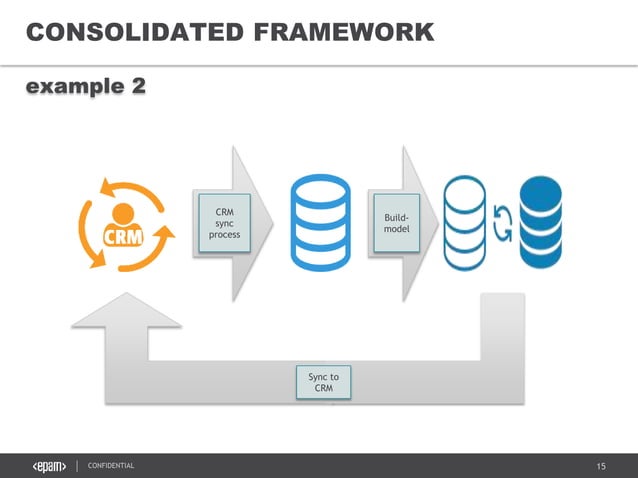 CONSOLIDATED FRAMEWORK

example 2

CRM

CRM sync process

Build-model

Sync to CRM

<epam> | CONFIDENTIAL

15